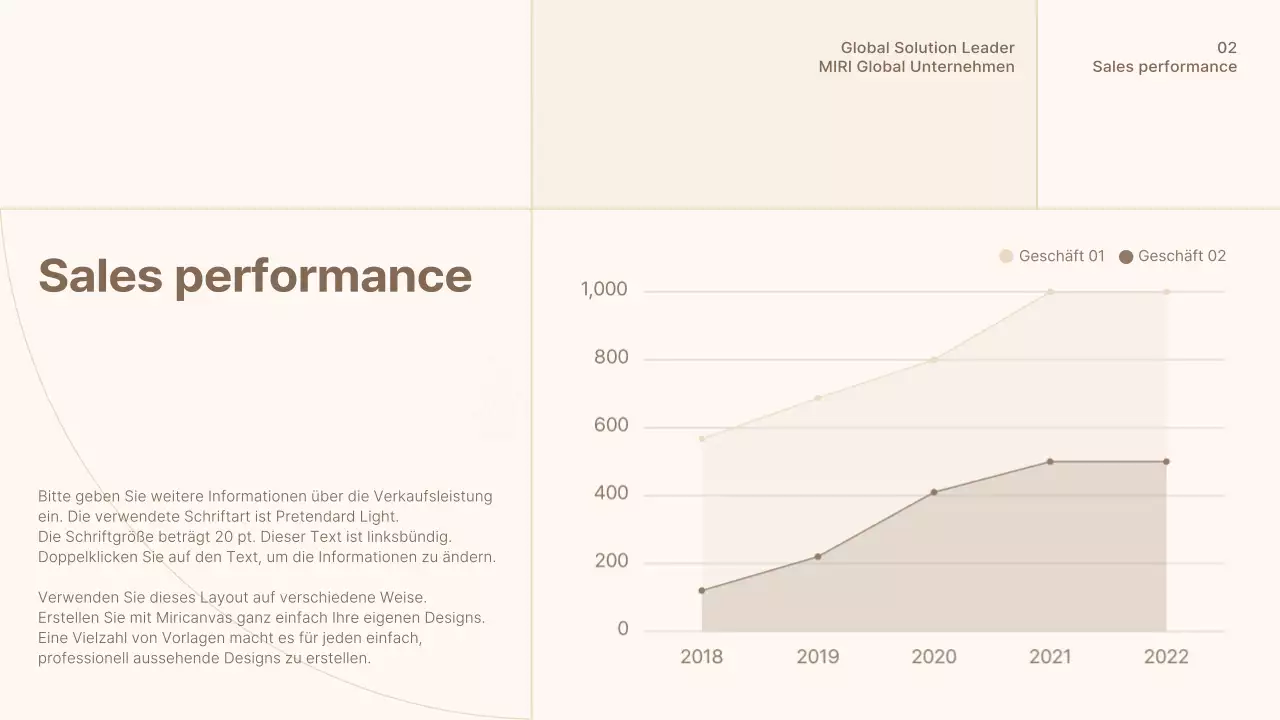 Global Solution Leader
MIRI Global Unternehmen

02
Sales performance

Sales performance

Bitte geben Sie weitere Informationen über die Verkaufsleistung ein. Die verwendete Schriftart ist Pretendard Light.
Die Schriftgröße beträgt 20 pt. Dieser Text ist linksbündig.
Doppelklicken Sie auf den Text, um die Informationen zu ändern.

Verwenden Sie dieses Layout auf verschiedene Weise.
Erstellen Sie mit Miricanvas ganz einfach Ihre eigenen Designs.
Eine Vielzahl von Vorlagen macht es für jeden einfach, professionell aussehende Designs zu erstellen.

Geschäft 01 Geschäft 02

1,000
800
600
400
200
0

2018 2019 2020 2021 2022